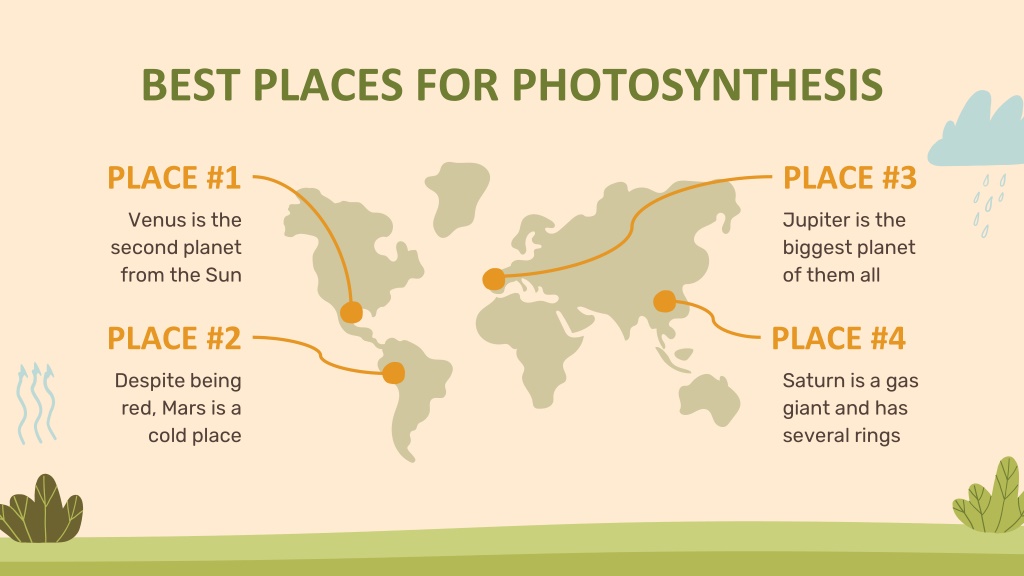 BEST PLACES FOR PHOTOSYNTHESIS

PLACE #1

Venus is the second planet from the Sun

PLACE #2

Despite being red, Mars is a cold place

PLACE #3

Jupiter is the biggest planet of them all

PLACE #4

Saturn is a gas giant and has several rings